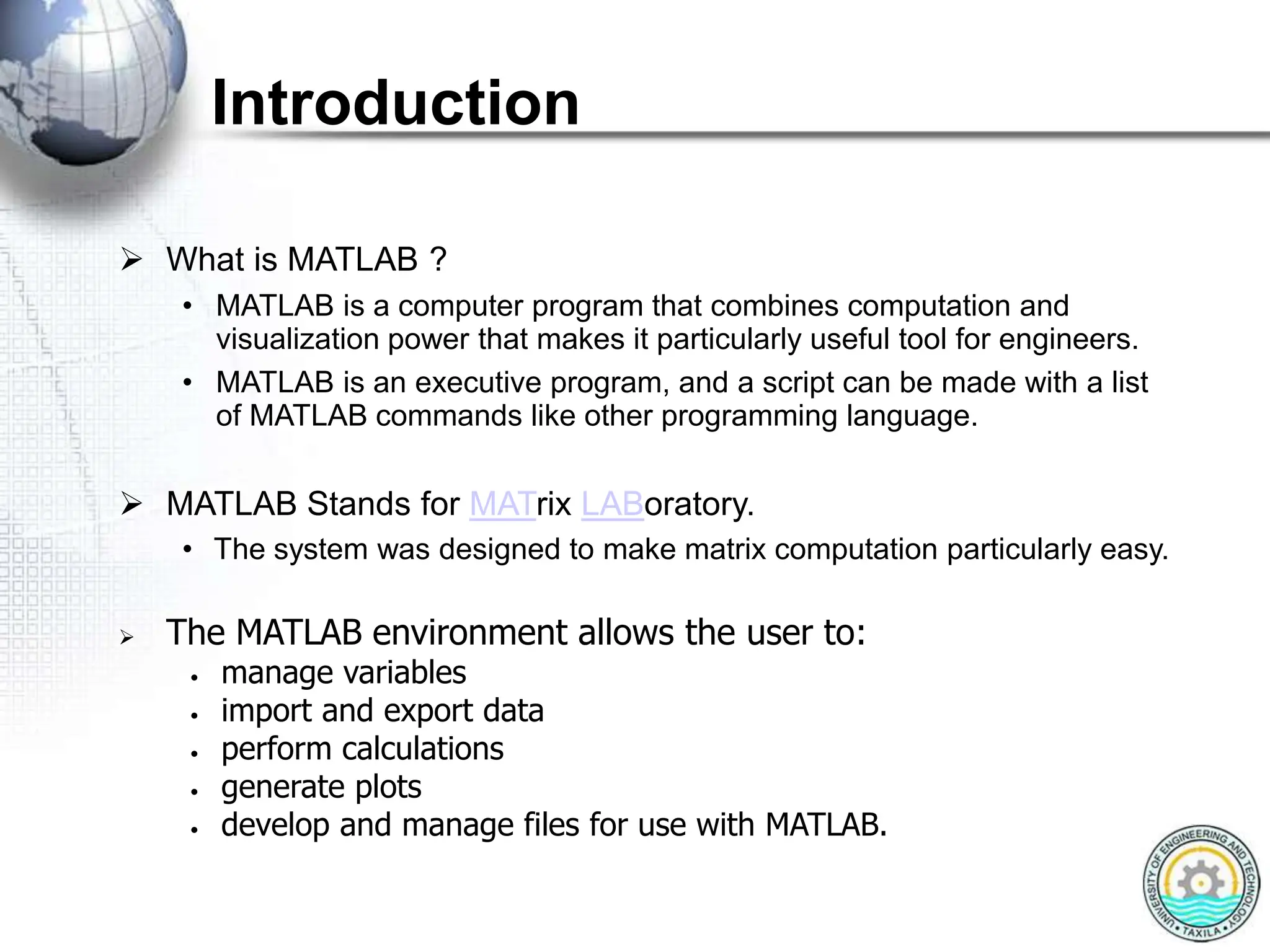 Introduction

➢ What is MATLAB ?

• MATLAB is a computer program that combines computation and visualization power that makes it particularly useful tool for engineers.

• MATLAB is an executive program, and a script can be made with a list of MATLAB commands like other programming language.

➢ MATLAB Stands for MATrix LABoratory.

• The system was designed to make matrix computation particularly easy.

➢ The MATLAB environment allows the user to:

• manage variables
• import and export data
• perform calculations
• generate plots
• develop and manage files for use with MATLAB.

UNIVERSITY OF ENGINEERING AND TECHNOLOGY • TAXILA •